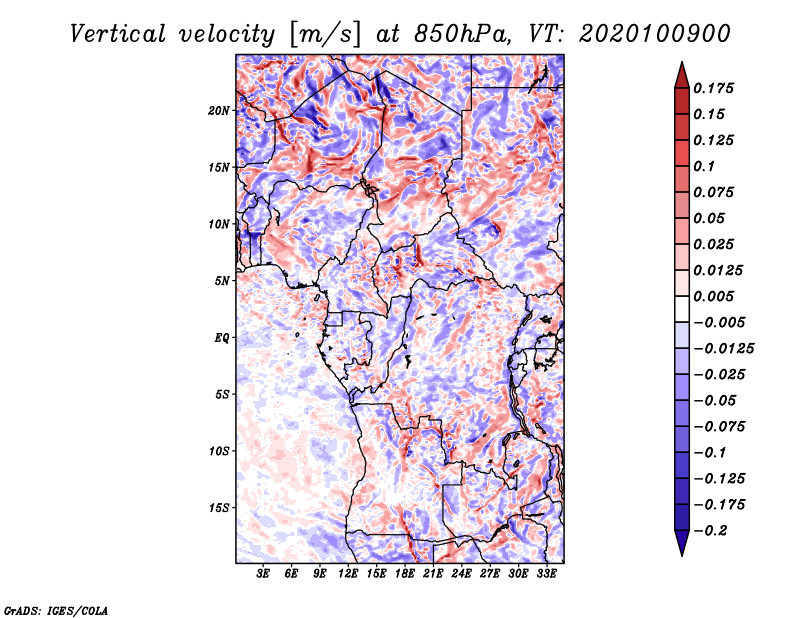 Vertical velocity [m/s] at 850hPa, VT: 2020100900

20N
15N
10N
5N
EQ
5S
10S
15S

3E 6E 9E 12E 15E 18E 21E 24E 27E 30E 33E

0.175
0.15
0.125
0.1
0.075
0.05
0.025
0.0125
0.005
−0.005
−0.0125
−0.025
−0.05
−0.075
−0.1
−0.125
−0.175
−0.2

GrADS: IGES/COLA